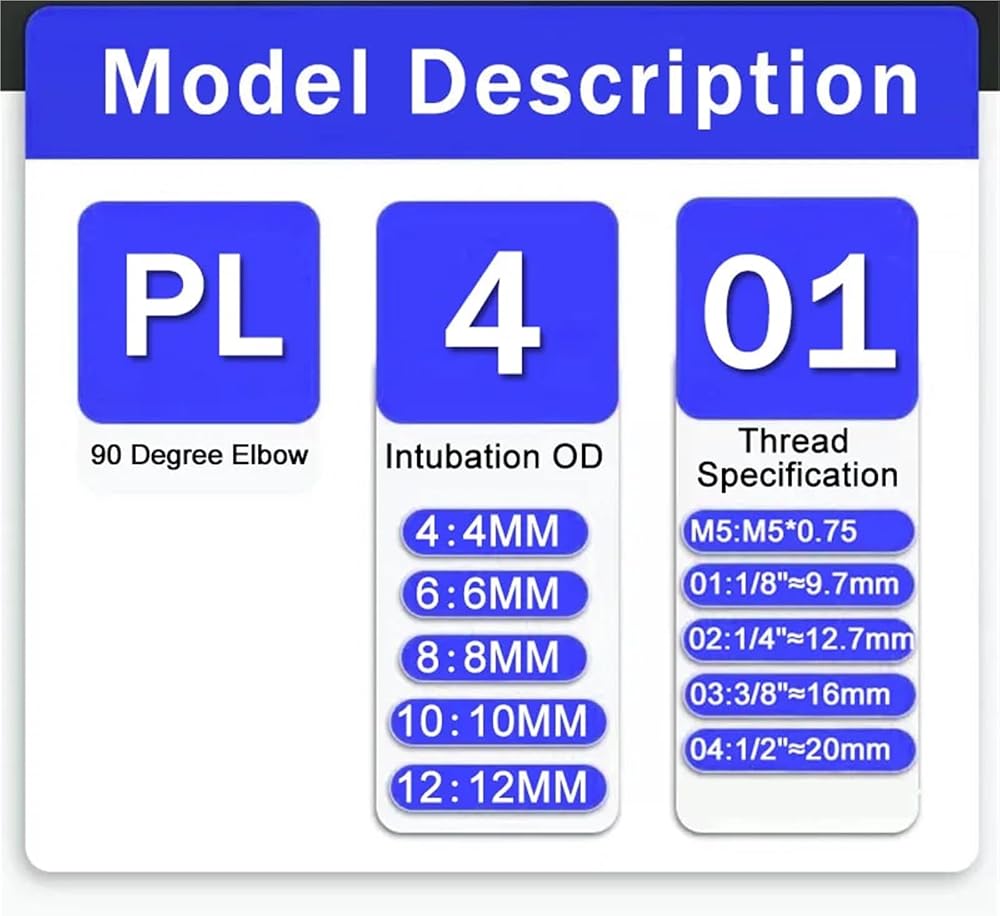 Model Description

PL

90 Degree Elbow

4

Intubation OD

4:4MM

6:6MM

8:8MM

10:10MM

12:12MM

01

Thread Specification

M5:M5*0.75

01:1/8"≈9.7mm

02:1/4"≈12.7mm

03:3/8"≈16mm

04:1/2"≈20mm